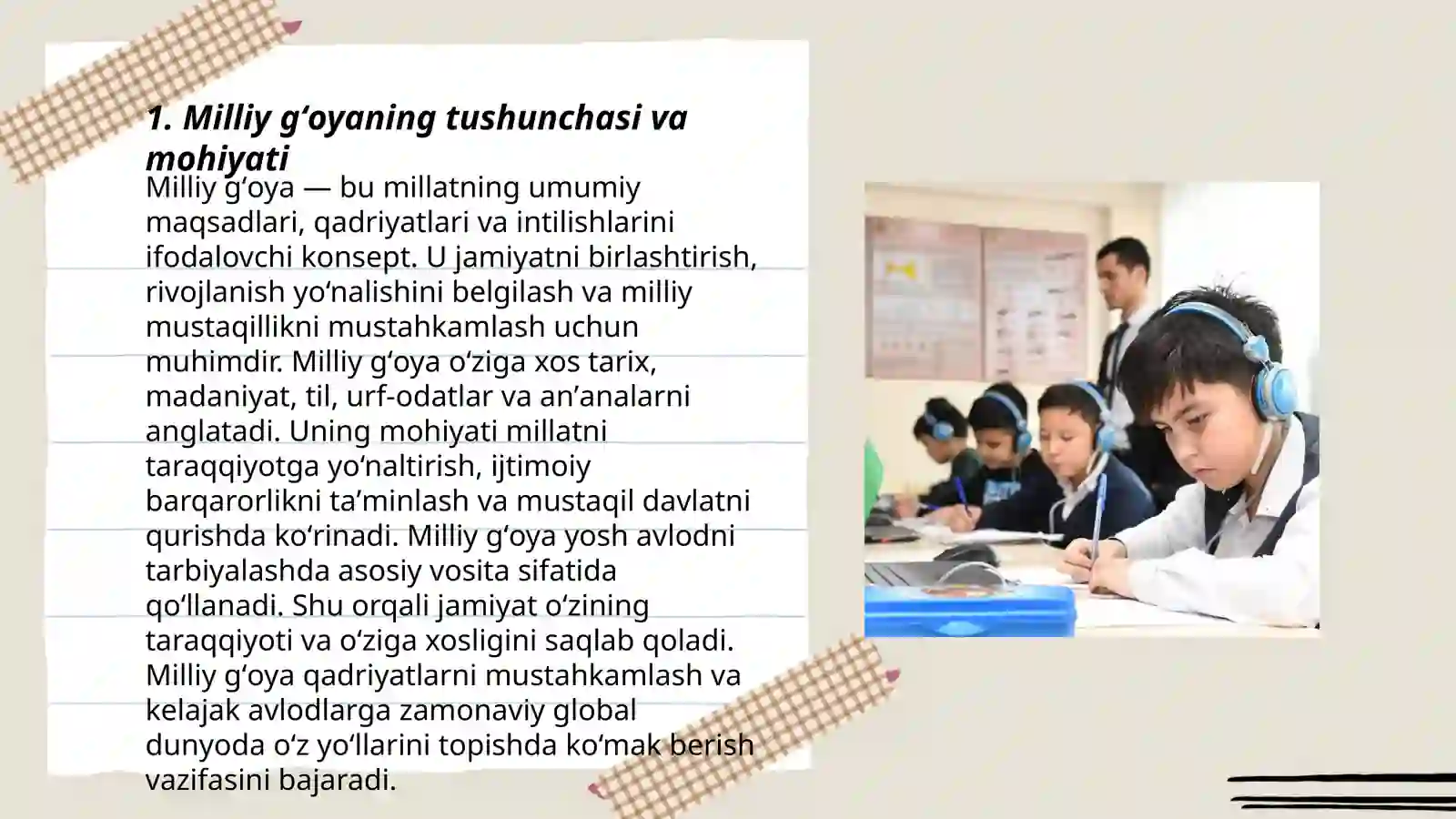 1. Milliy g‘oyaning tushunchasi va mohiyati

Milliy g‘oya — bu millatning umumiy maqsadlari, qadriyatlari va intilishlarini ifodalovchi konsept. U jamiyatni birlashtirish, rivojlanish yo‘nalishini belgilash va milliy mustaqillikni mustahkamlash uchun muhimdir. Milliy g‘oya o‘ziga xos tarix, madaniyat, til, urf-odatlar va an’analarni anglatadi. Uning mohiyati millatni taraqqiyotga yo‘naltirish, ijtimoiy barqarorlikni ta’minlash va mustaqil davlatni qurishda ko‘rinadi. Milliy g‘oya yosh avlodni tarbiyalashda asosiy vosita sifatida qo‘llanadi. Shu orqali jamiyat o‘zining taraqqiyoti va o‘ziga xosligini saqlab qoladi. Milliy g‘oya qadriyatlarni mustahkamlash va kelajak avlodlarga zamonaviy global dunyoda o‘z yo‘llarini topishda ko‘mak berish vazifasini bajaradi.